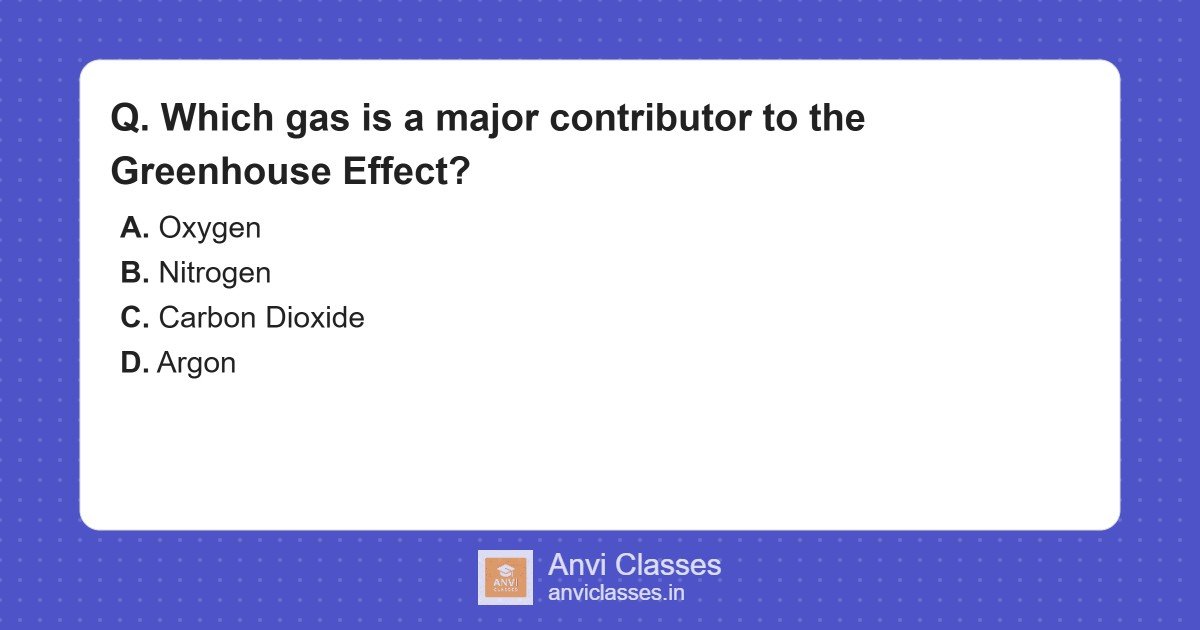 Q. Which gas is a major contributor to the Greenhouse Effect?

A. Oxygen
B. Nitrogen
C. Carbon Dioxide
D. Argon

ANVI CLASSES

Anvi Classes
anviclasses.in